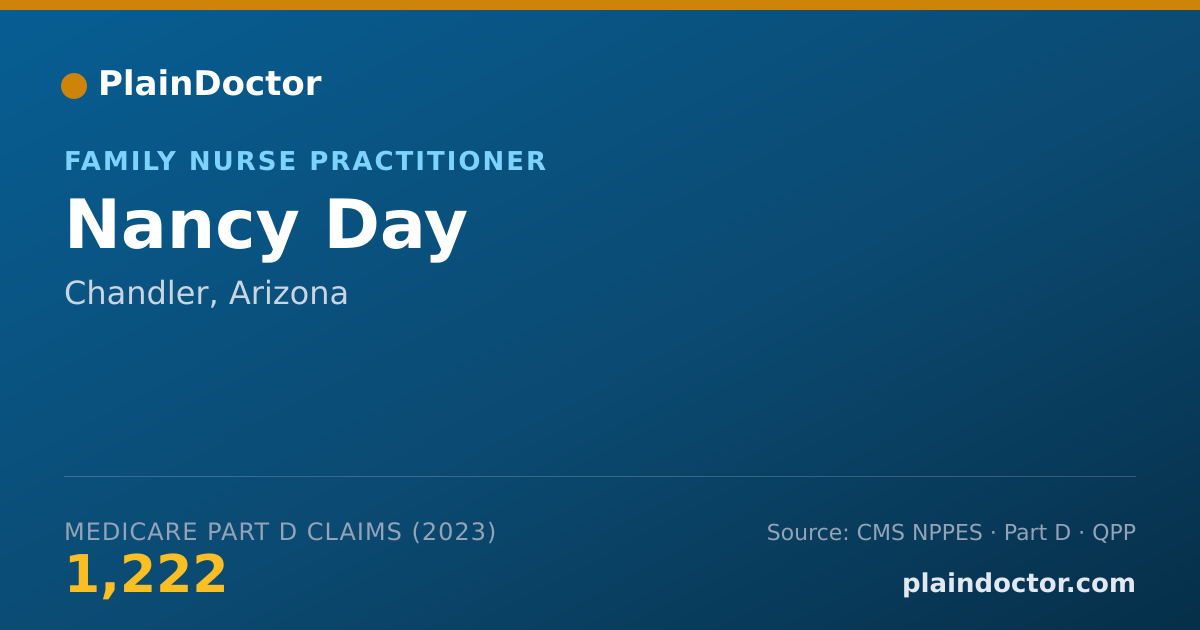 PlainDoctor

FAMILY NURSE PRACTITIONER

Nancy Day

Chandler, Arizona

MEDICARE PART D CLAIMS (2023)

1,222

Source: CMS NPPES · Part D · QPP

plaindoctor.com